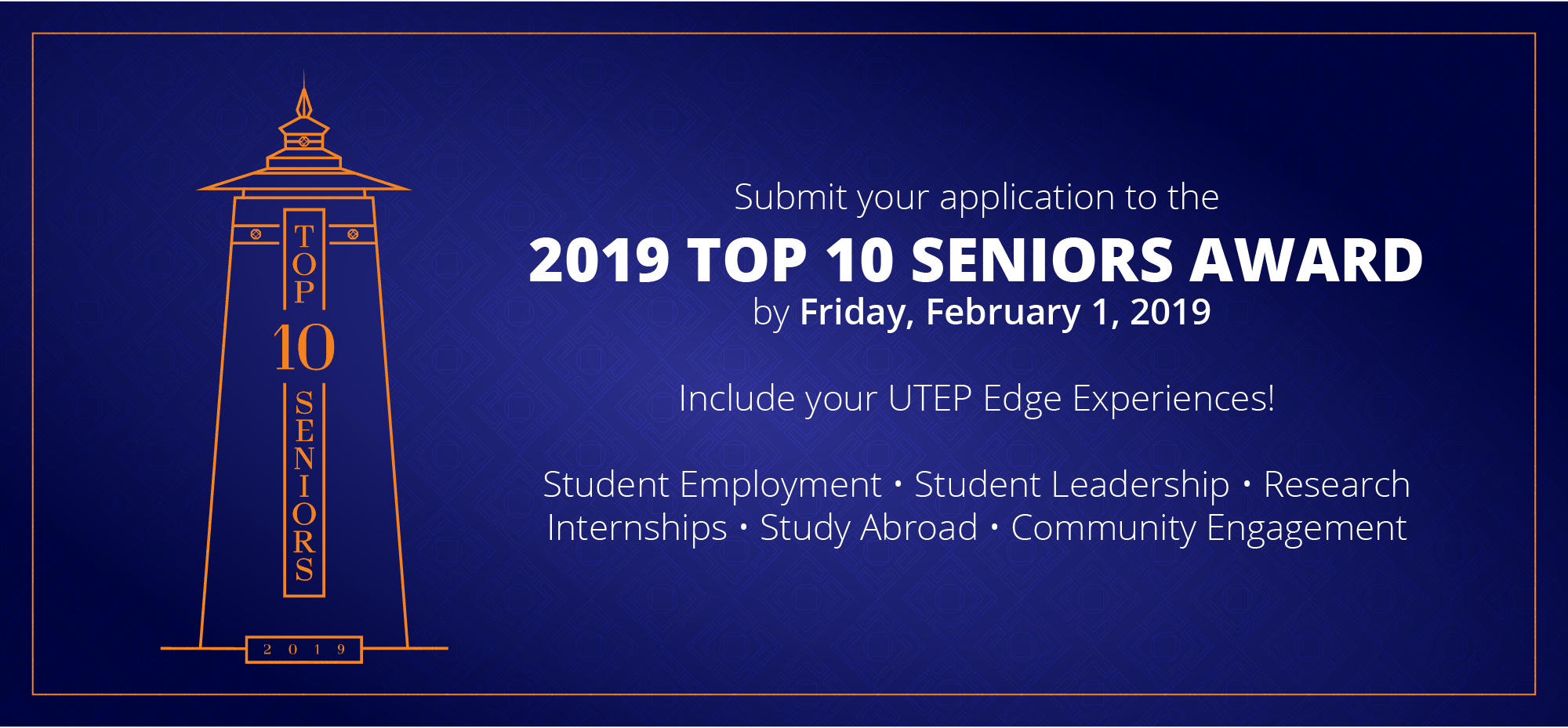 TOP
10
SENIORS
2019

Submit your application to the
2019 TOP 10 SENIORS AWARD
by Friday, February 1, 2019

Include your UTEP Edge Experiences!

Student Employment • Student Leadership • Research
Internships • Study Abroad • Community Engagement